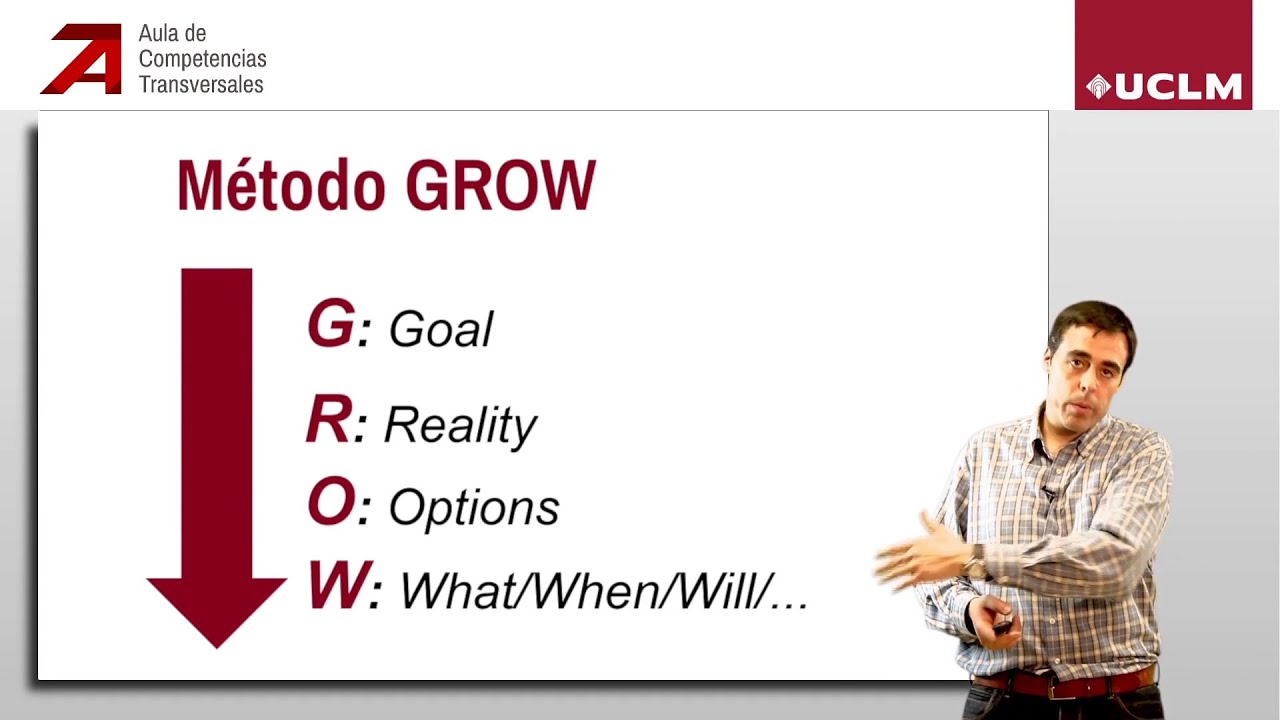 Aula de Competencias Transversales

UCLM

Método GROW

G: Goal

R: Reality

O: Options

W: What/When/Will/...